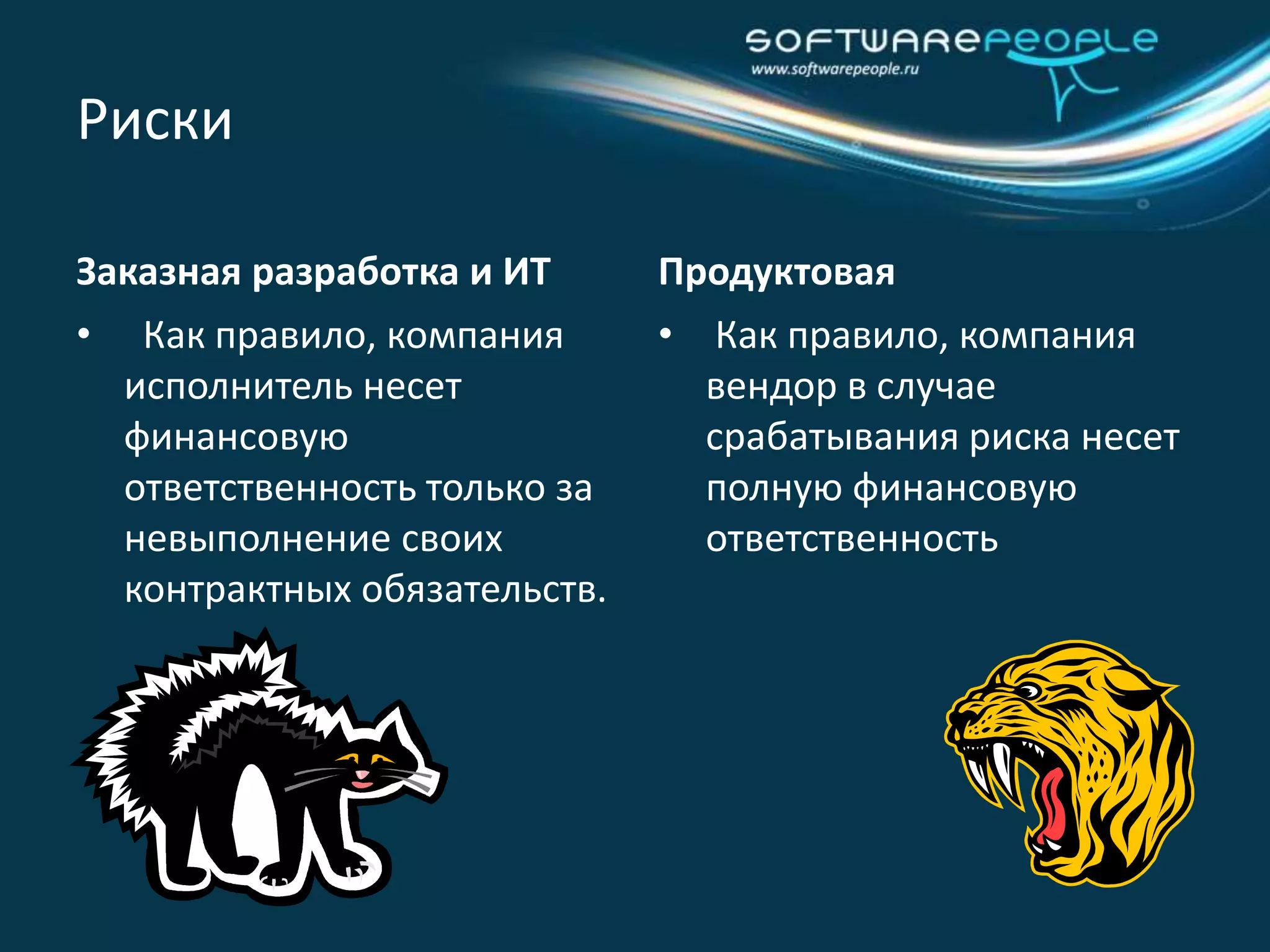 SOFTWAREPEOPLE
www.softwarepeople.ru

Риски

Заказная разработка и ИТ

• Как правило, компания исполнитель несет финансовую ответственность только за невыполнение своих контрактных обязательств.

Продуктовая

• Как правило, компания вендор в случае срабатывания риска несет полную финансовую ответственность